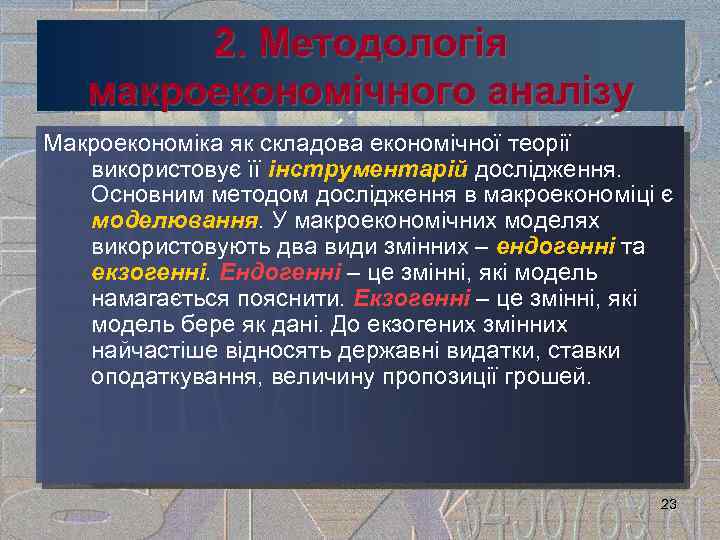 2. Методологія макроекономічного аналізу

Макроекономіка як складова економічної теорії використовує її інструментарій дослідження. Основним методом дослідження в макроекономіці є моделювання. У макроекономічних моделях використовують два види змінних – ендогенні та екзогенні. Ендогенні – це змінні, які модель намагається пояснити. Екзогенні – це змінні, які модель бере як дані. До екзогених змінних найчастіше відносять державні видатки, ставки оподаткування, величину пропозиції грошей.

23